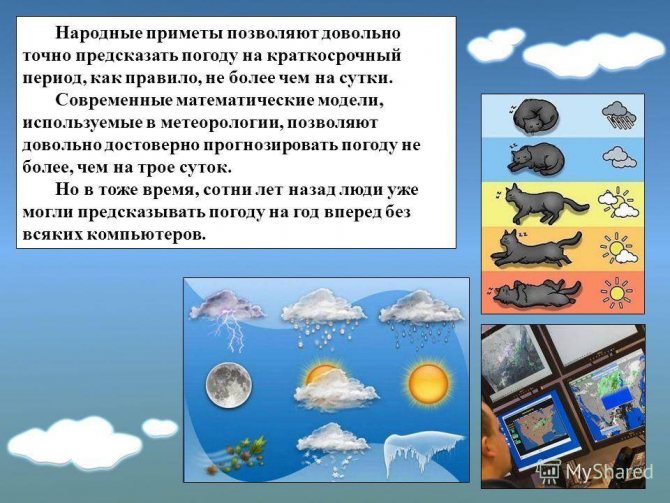 Народные приметы позволяют довольно точно предсказать погоду на краткосрочный период, как правило, не более чем на сутки.

Современные математические модели, используемые в метеорологии, позволяют довольно достоверно прогнозировать погоду не более, чем на трое суток.

Но в тоже время, сотни лет назад люди уже могли предсказывать погоду на год вперед без всяких компьютеров.

MyShared